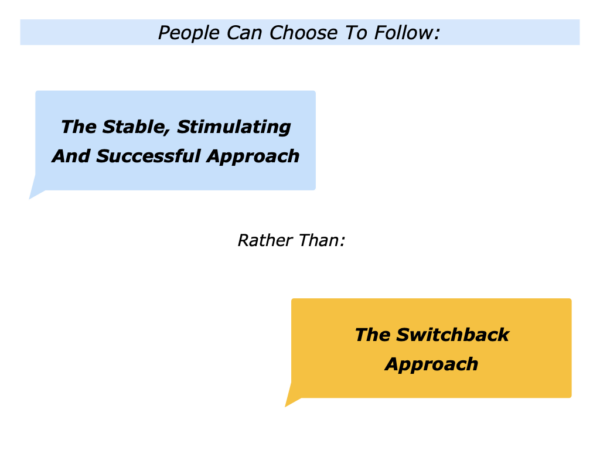 People Can Choose To Follow:

The Stable, Stimulating And Successful Approach

Rather Than:

The Switchback Approach